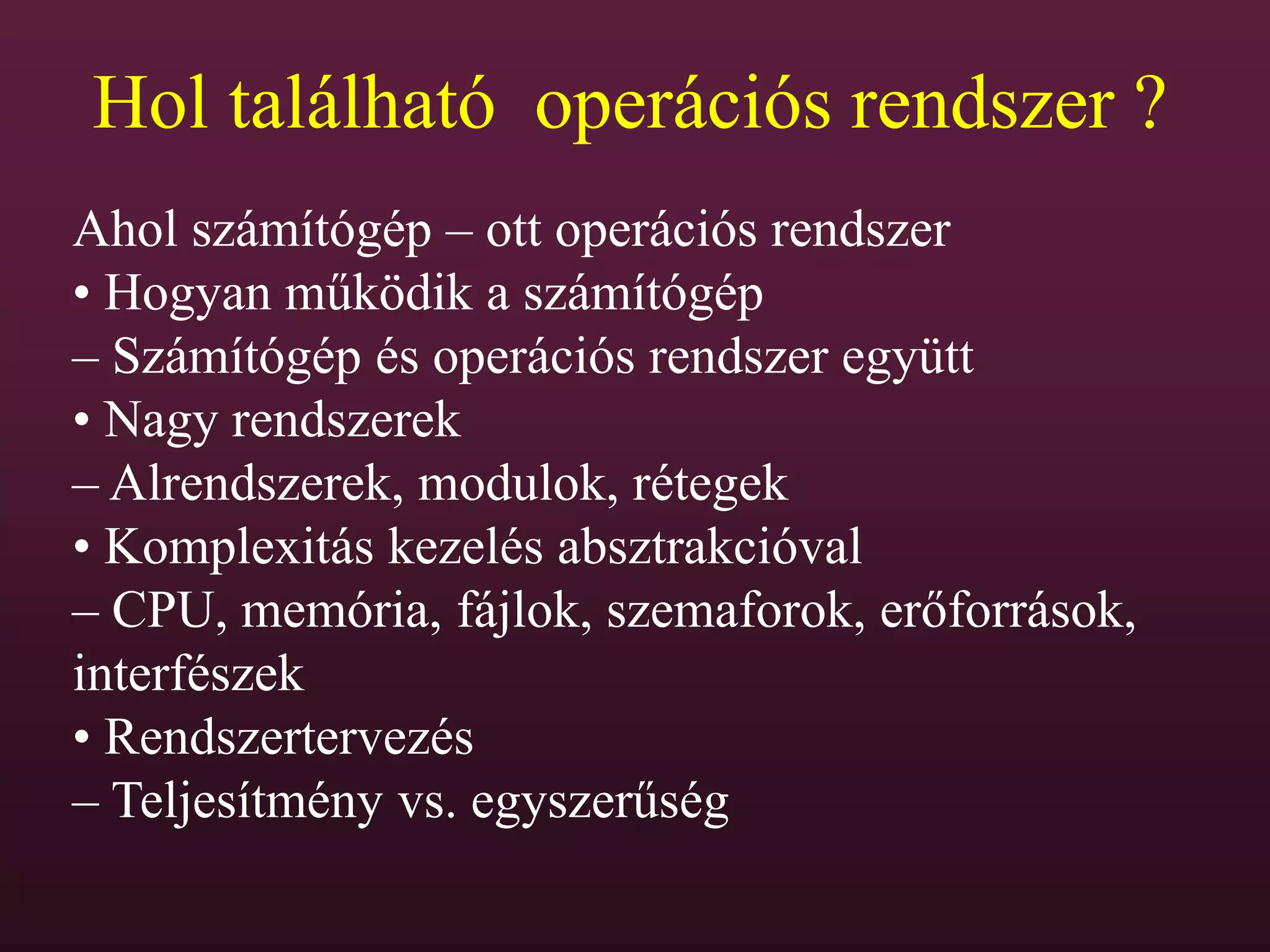 Hol található  operációs rendszer ?

Ahol számítógép – ott operációs rendszer
• Hogyan működik a számítógép
– Számítógép és operációs rendszer együtt
• Nagy rendszerek
– Alrendszerek, modulok, rétegek
• Komplexitás kezelés absztrakcióval
– CPU, memória, fájlok, szemaforok, erőforrások, interfészek
• Rendszertervezés
– Teljesítmény vs. egyszerűség